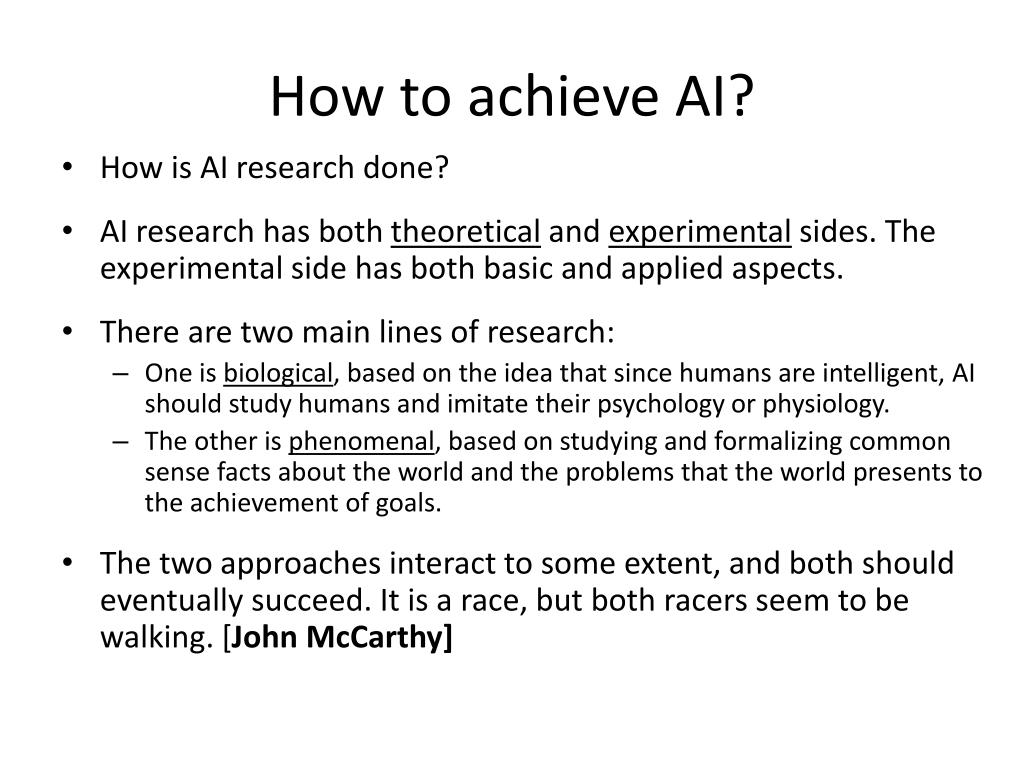 How to achieve AI?

• How is AI research done?

• AI research has both theoretical and experimental sides. The experimental side has both basic and applied aspects.

• There are two main lines of research:
– One is biological, based on the idea that since humans are intelligent, AI should study humans and imitate their psychology or physiology.
– The other is phenomenal, based on studying and formalizing common sense facts about the world and the problems that the world presents to the achievement of goals.

• The two approaches interact to some extent, and both should eventually succeed. It is a race, but both racers seem to be walking. [John McCarthy]